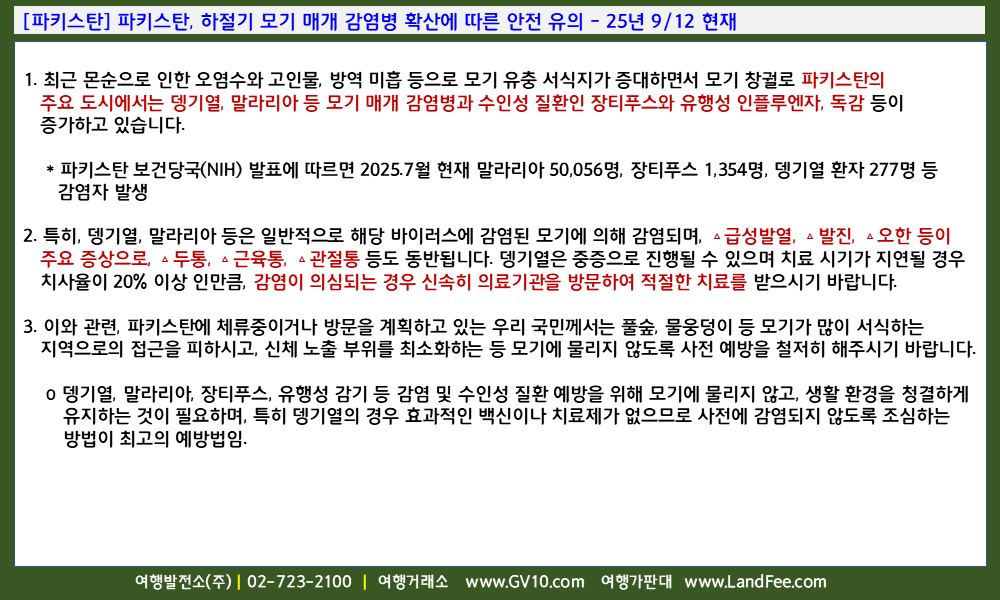 [파키스탄] 파키스탄, 하절기 모기 매개 감염병 확산에 따른 안전 유의 - 25년 9/12 현재

1. 최근 몬순으로 인한 오염수와 고인물, 방역 미흡 등으로 모기 유충 서식지가 증대하면서 모기 창궐로 파키스탄의 주요 도시에서는 뎅기열, 말라리아 등 모기 매개 감염병과 수인성 질환인 장티푸스와 유행성 인플루엔자, 독감 등이 증가하고 있습니다.

* 파키스탄 보건당국(NIH) 발표에 따르면 2025.7월 현재 말라리아 50,056명, 장티푸스 1,354명, 뎅기열 환자 277명 등 감염자 발생

2. 특히, 뎅기열, 말라리아 등은 일반적으로 해당 바이러스에 감염된 모기에 의해 감염되며, ▵급성발열, ▵발진, ▵오한 등이 주요 증상으로, ▵두통, ▵근육통, ▵관절통 등도 동반됩니다. 뎅기열은 중증으로 진행될 수 있으며 치료 시기가 지연될 경우 치사율이 20% 이상 인만큼, 감염이 의심되는 경우 신속히 의료기관을 방문하여 적절한 치료를 받으시기 바랍니다.

3. 이와 관련, 파키스탄에 체류중이거나 방문을 계획하고 있는 우리 국민께서는 풀숲, 물웅덩이 등 모기가 많이 서식하는 지역으로의 접근을 피하시고, 신체 노출 부위를 최소화하는 등 모기에 물리지 않도록 사전 예방을 철저히 해주시기 바랍니다.

o 뎅기열, 말라리아, 장티푸스, 유행성 감기 등 감염 및 수인성 질환 예방을 위해 모기에 물리지 않고, 생활 환경을 청결하게 유지하는 것이 필요하며, 특히 뎅기열의 경우 효과적인 백신이나 치료제가 없으므로 사전에 감염되지 않도록 조심하는 방법이 최고의 예방법임.

여행발전소(주) | 02-723-2100 | 여행거래소 www.GV10.com 여행가판대 www.LandFee.com